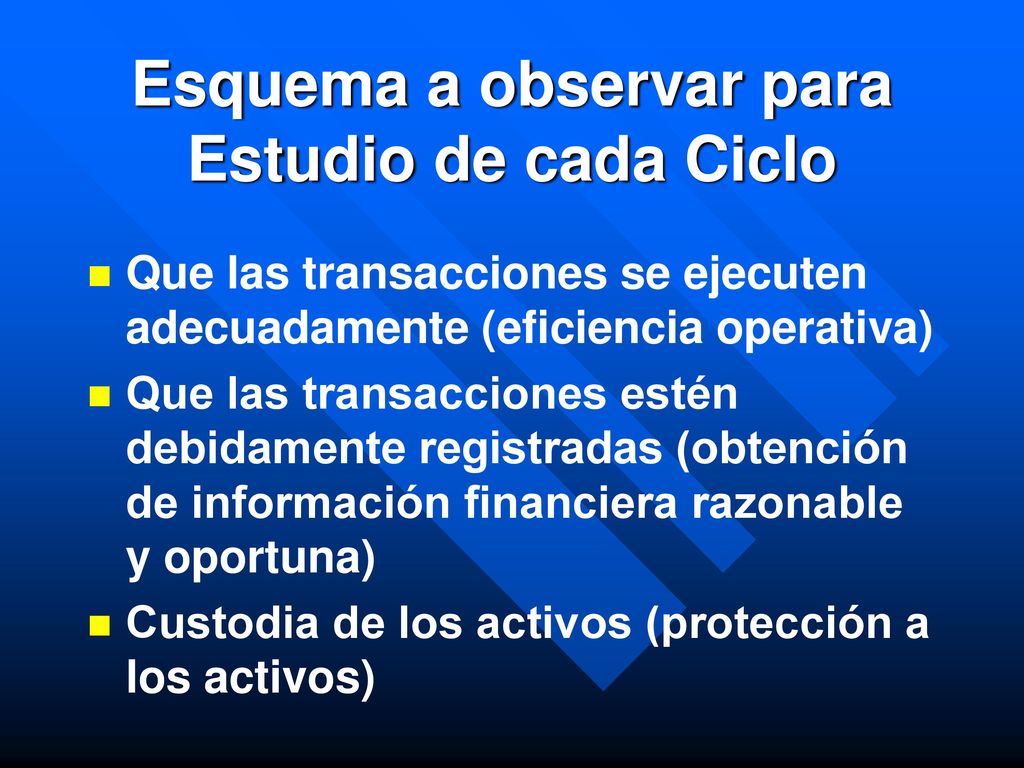 Esquema a observar para Estudio de cada Ciclo

Que las transacciones se ejecuten adecuadamente (eficiencia operativa)

Que las transacciones estén debidamente registradas (obtención de información financiera razonable y oportuna)

Custodia de los activos (protección a los activos)